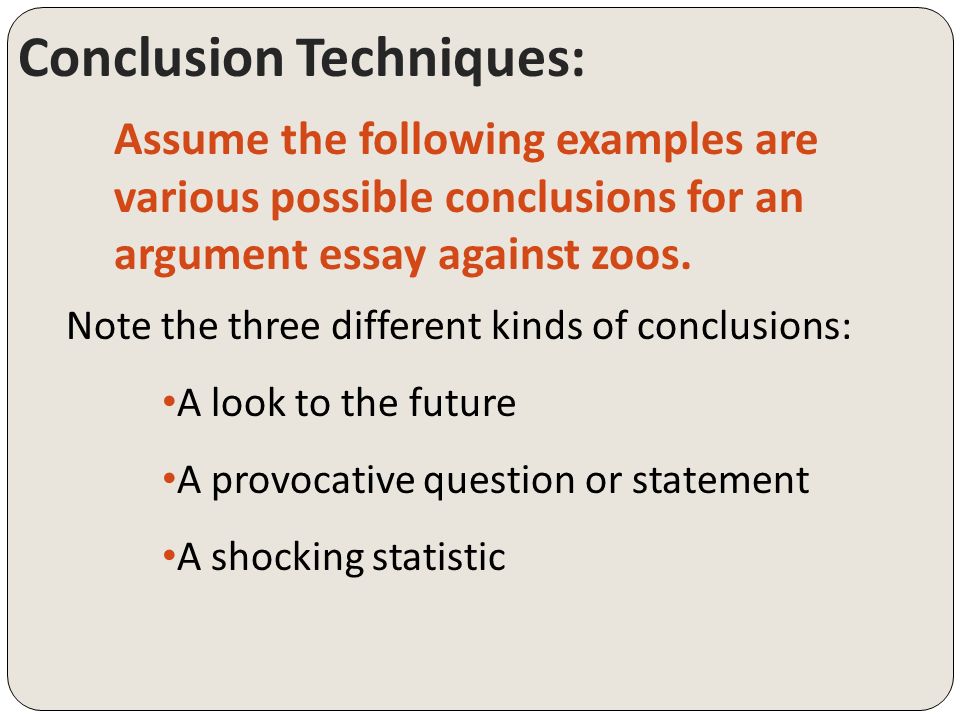 Conclusion Techniques:

Assume the following examples are various possible conclusions for an argument essay against zoos.

Note the three different kinds of conclusions:

•A look to the future

•A provocative question or statement

•A shocking statistic